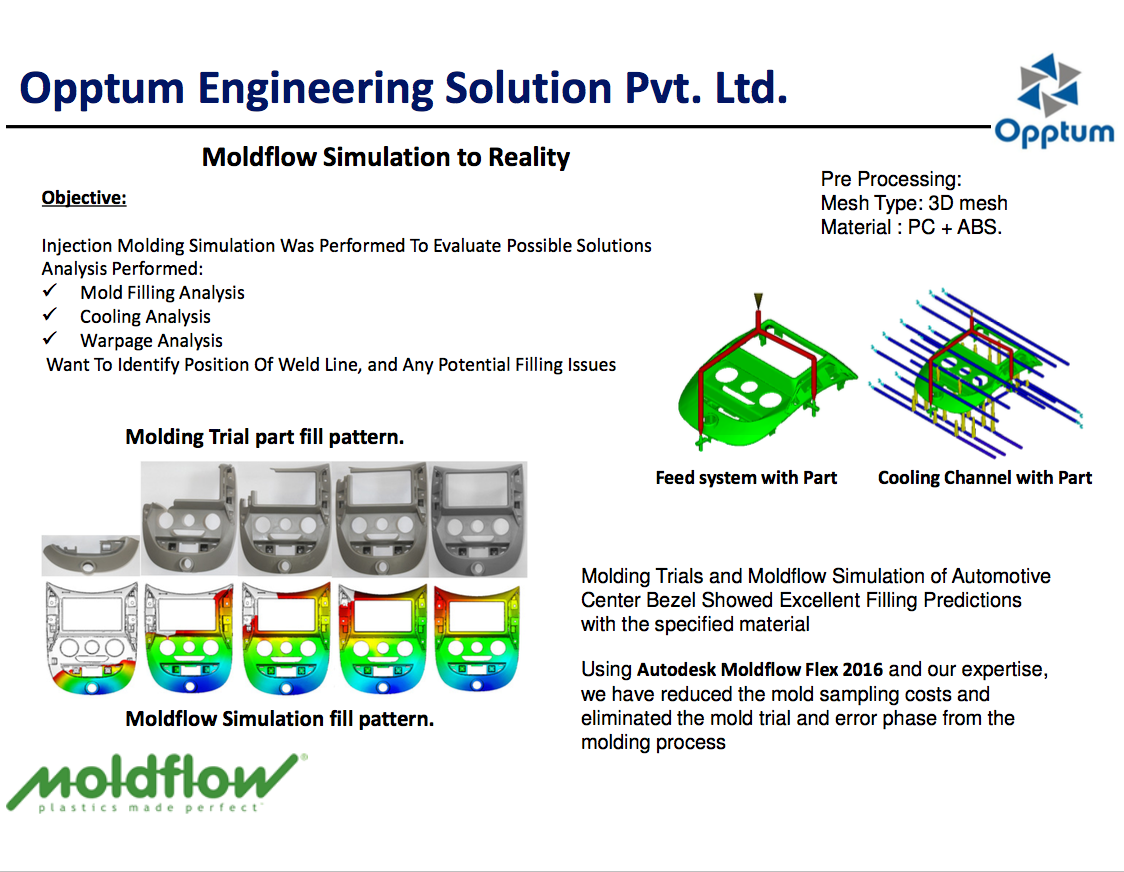 Opptum Engineering Solution Pvt. Ltd.

Opptum

Moldflow Simulation to Reality

Objective:

Injection Molding Simulation Was Performed To Evaluate Possible Solutions
Analysis Performed:
✓ Mold Filling Analysis
✓ Cooling Analysis
✓ Warpage Analysis
Want To Identify Position Of Weld Line, and Any Potential Filling Issues

Pre Processing:
Mesh Type: 3D mesh
Material : PC + ABS.

Feed system with Part

Cooling Channel with Part

Molding Trial part fill pattern.

Moldflow Simulation fill pattern.

Molding Trials and Moldflow Simulation of Automotive Center Bezel Showed Excellent Filling Predictions with the specified material

Using Autodesk Moldflow Flex 2016 and our expertise, we have reduced the mold sampling costs and eliminated the mold trial and error phase from the molding process

moldflow®
plastics made perfect